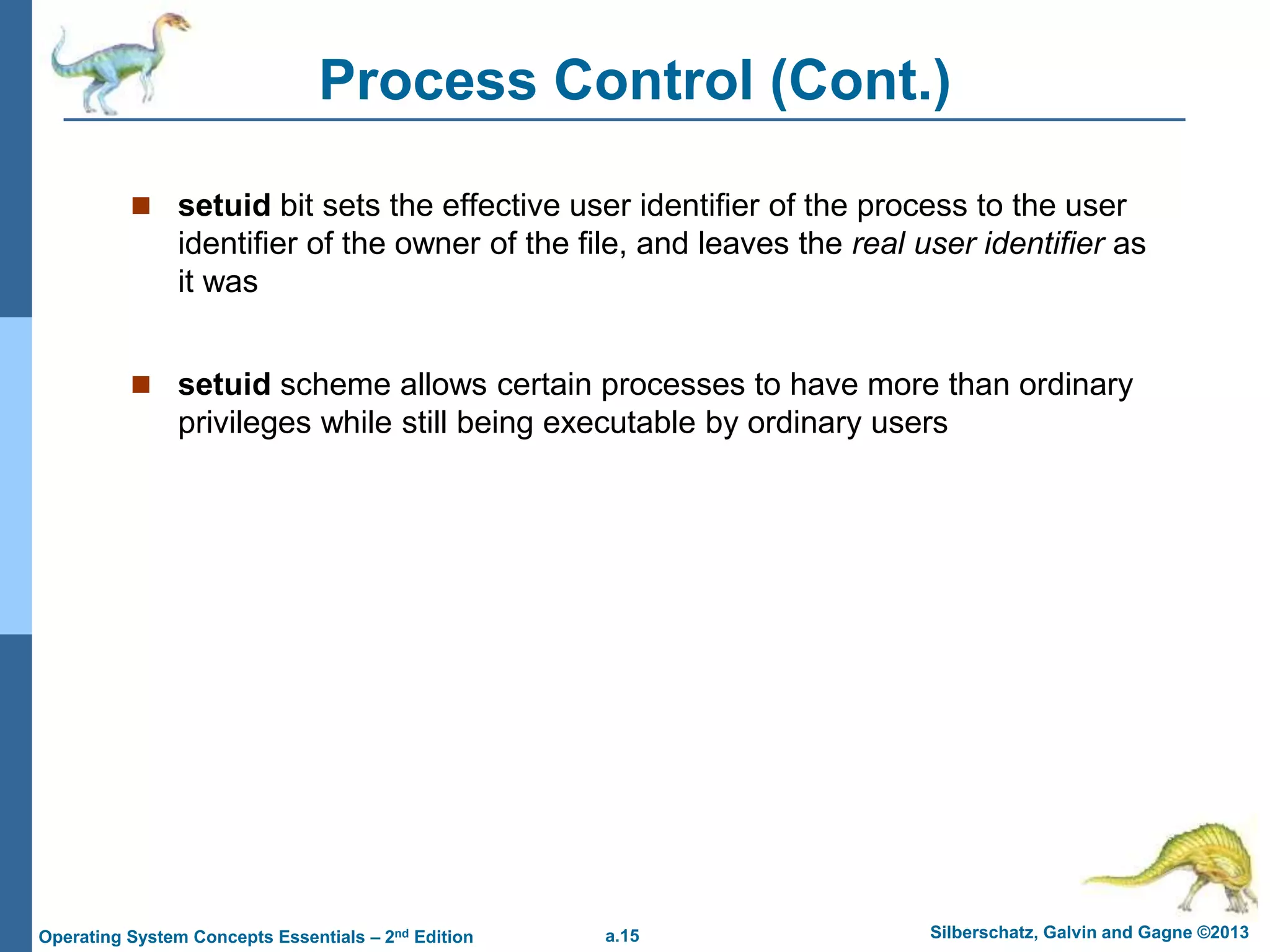 Process Control (Cont.)

■ setuid bit sets the effective user identifier of the process to the user identifier of the owner of the file, and leaves the real user identifier as it was

■ setuid scheme allows certain processes to have more than ordinary privileges while still being executable by ordinary users

Operating System Concepts Essentials – 2nd Edition

a.15

Silberschatz, Galvin and Gagne ©2013